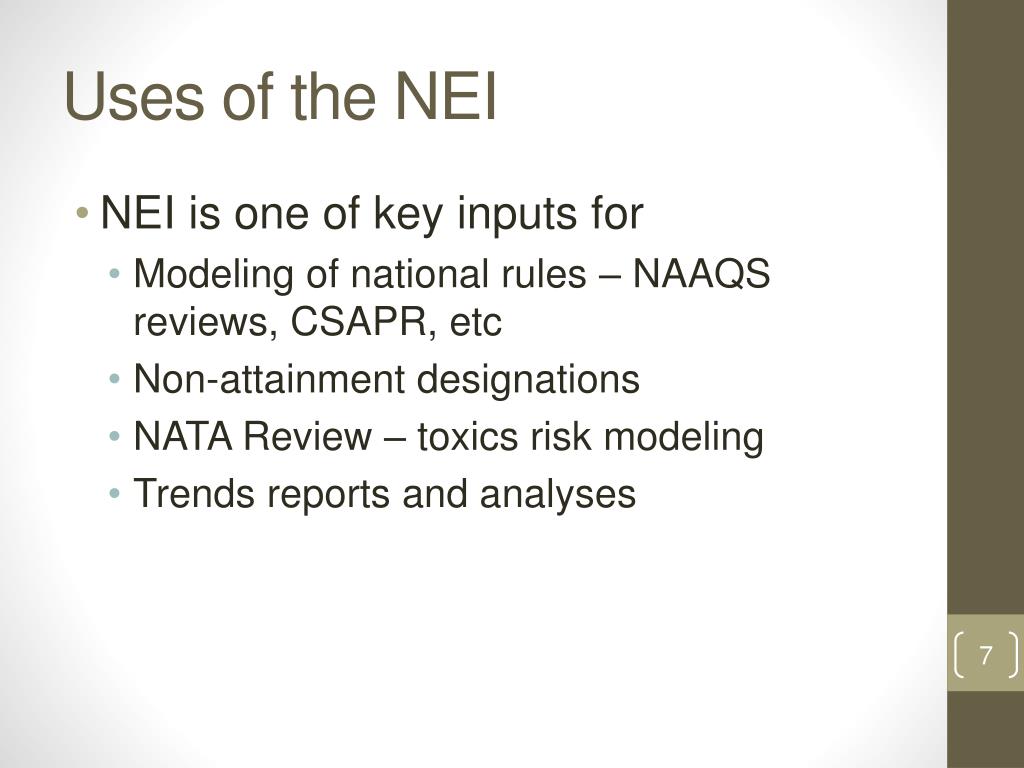 Uses of the NEI

• NEI is one of key inputs for
  • Modeling of national rules – NAAQS reviews, CSAPR, etc
  • Non-attainment designations
  • NATA Review – toxics risk modeling
  • Trends reports and analyses

7